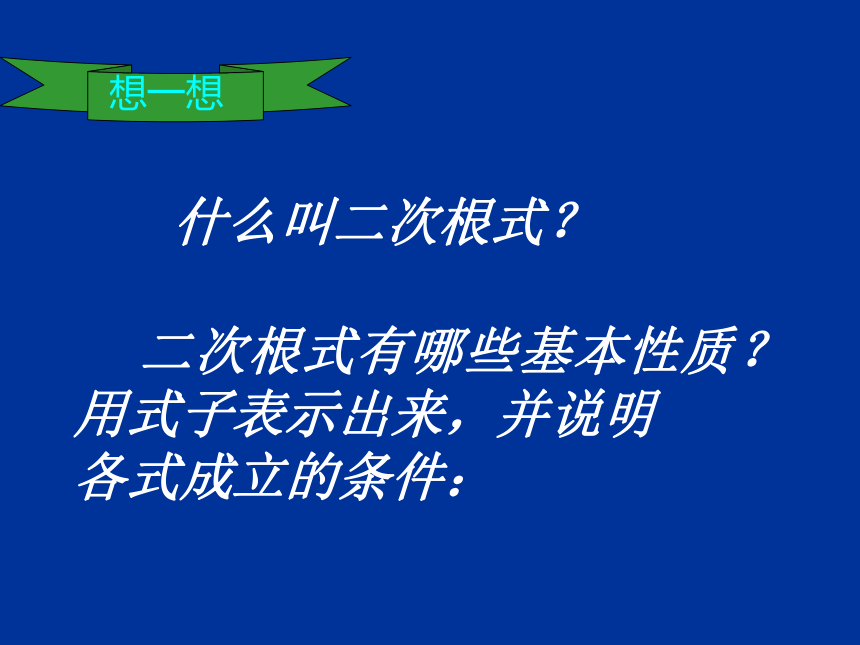 想一想

什么叫二次根式？

二次根式有哪些基本性质？用式子表示出来，并说明各式成立的条件：